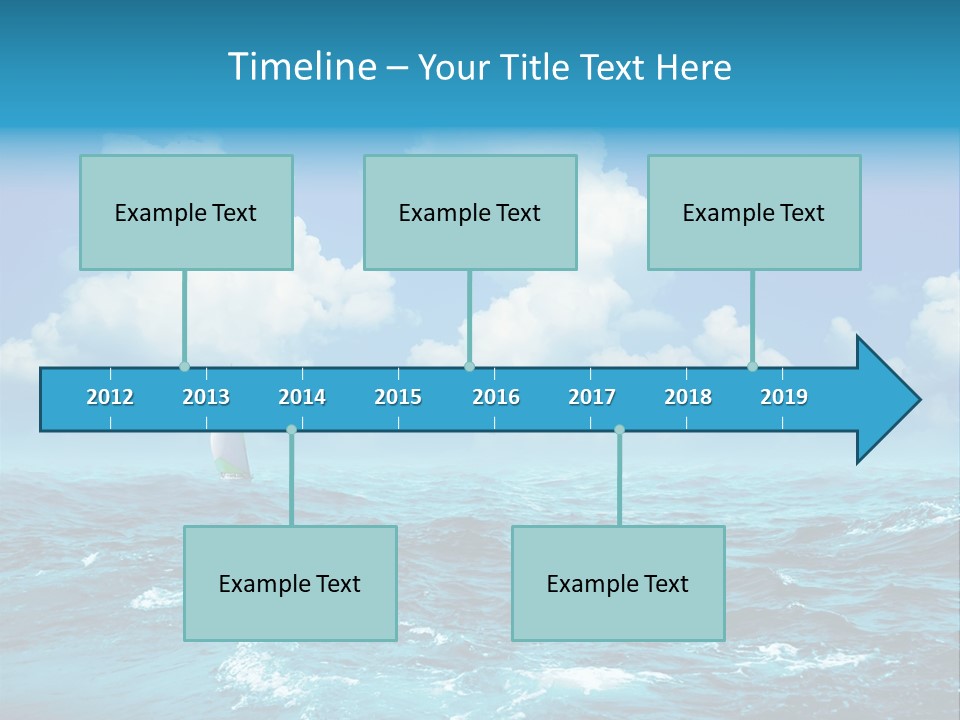 Timeline – Your Title Text Here

Example Text

Example Text

Example Text

2012 2013 2014 2015 2016 2017 2018 2019

Example Text

Example Text